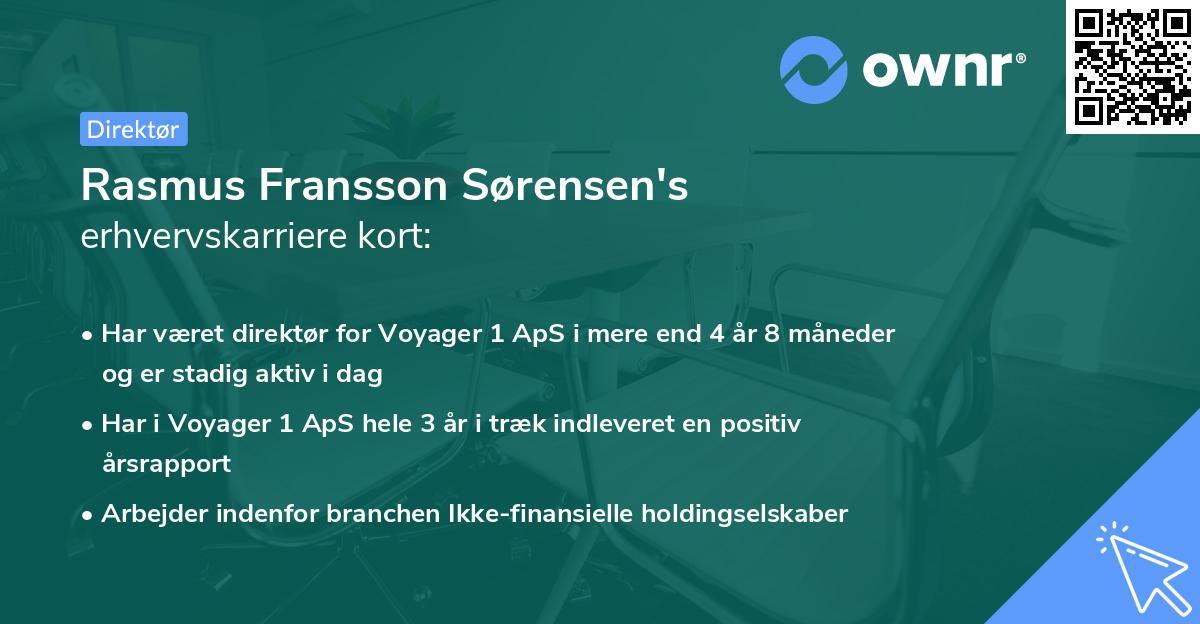 ownr®

Direktør

Rasmus Fransson Sørensen's
erhvervskarriere kort:

• Har været direktør for Voyager 1 ApS i mere end 4 år 8 måneder og er stadig aktiv i dag

• Har i Voyager 1 ApS hele 3 år i træk indleveret en positiv årsrapport

• Arbejder indenfor branchen Ikke-finansielle holdingselskaber